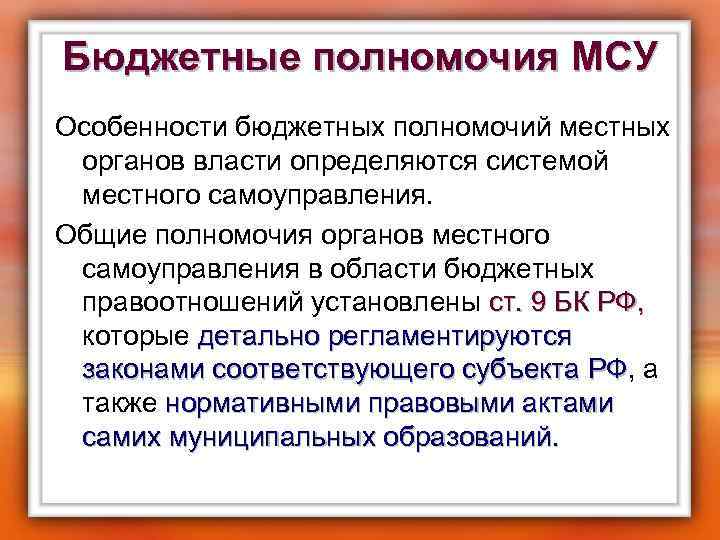 Бюджетные полномочия МСУ

Особенности бюджетных полномочий местных органов власти определяются системой местного самоуправления.

Общие полномочия органов местного самоуправления в области бюджетных правоотношений установлены ст. 9 БК РФ, которые детально регламентируются законами соответствующего субъекта РФ, а также нормативными правовыми актами самих муниципальных образований.